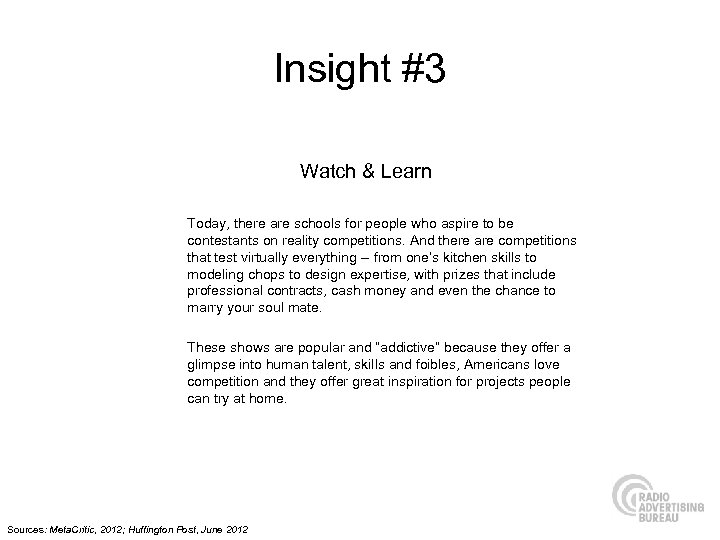 Insight #3

Watch & Learn

Today, there are schools for people who aspire to be contestants on reality competitions. And there are competitions that test virtually everything – from one's kitchen skills to modeling chops to design expertise, with prizes that include professional contracts, cash money and even the chance to marry your soul mate.

These shows are popular and "addictive" because they offer a glimpse into human talent, skills and foibles, Americans love competition and they offer great inspiration for projects people can try at home.

RADIO ADVERTISING BUREAU

Sources: MetaCritic, 2012; Huffington Post, June 2012